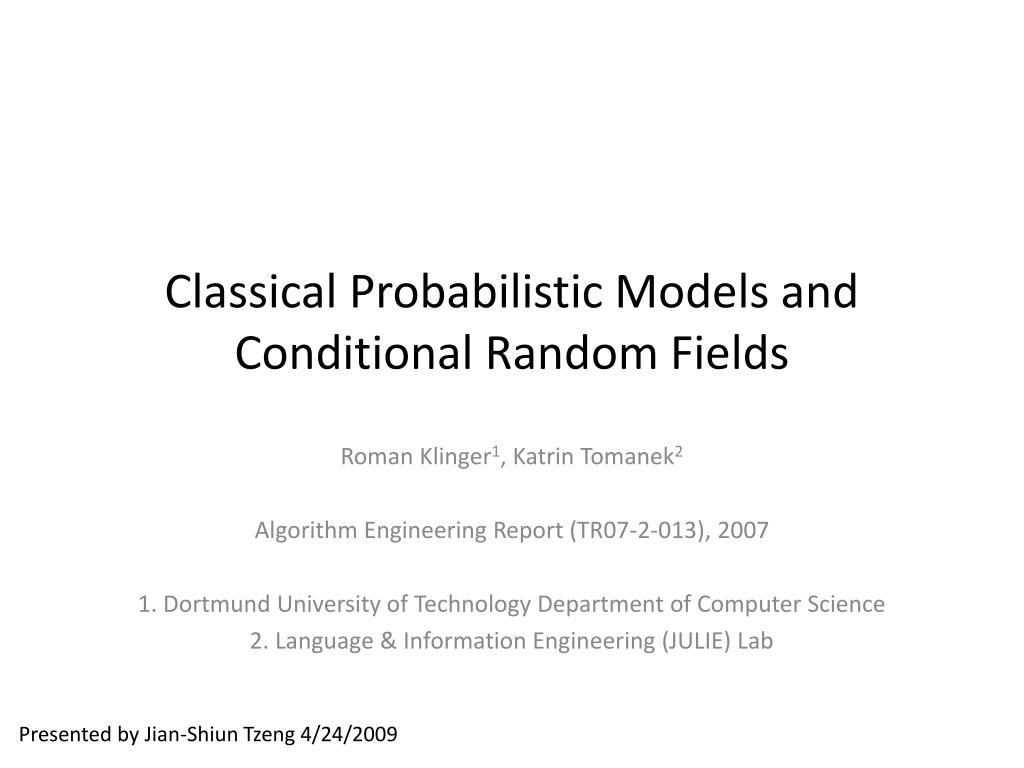 Classical Probabilistic Models and Conditional Random Fields

Roman Klinger$^1$, Katrin Tomanek$^2$

Algorithm Engineering Report (TR07-2-013), 2007

1. Dortmund University of Technology Department of Computer Science
2. Language & Information Engineering (JULIE) Lab

Presented by Jian-Shiun Tzeng 4/24/2009